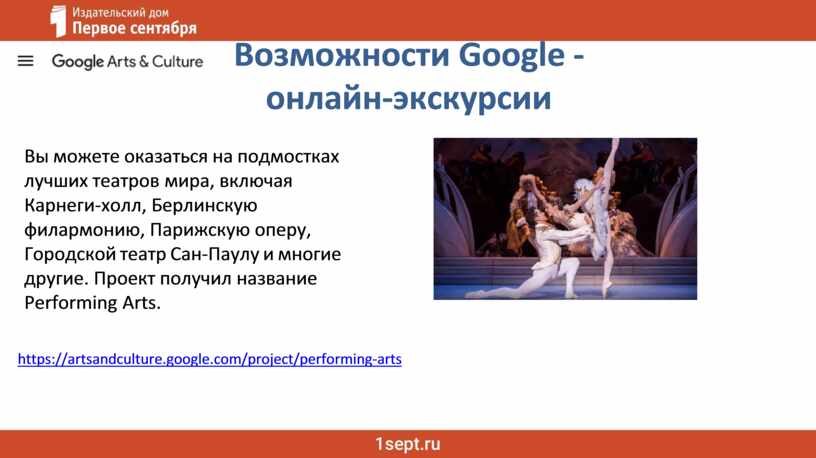 Издательский дом
Первое сентября

Google Arts & Culture

Возможности Google - онлайн-экскурсии

Вы можете оказаться на подмостках лучших театров мира, включая Карнеги-холл, Берлинскую филармонию, Парижскую оперу, Городской театр Сан-Паулу и многие другие. Проект получил название Performing Arts.

https://artsandculture.google.com/project/performing-arts

1sept.ru